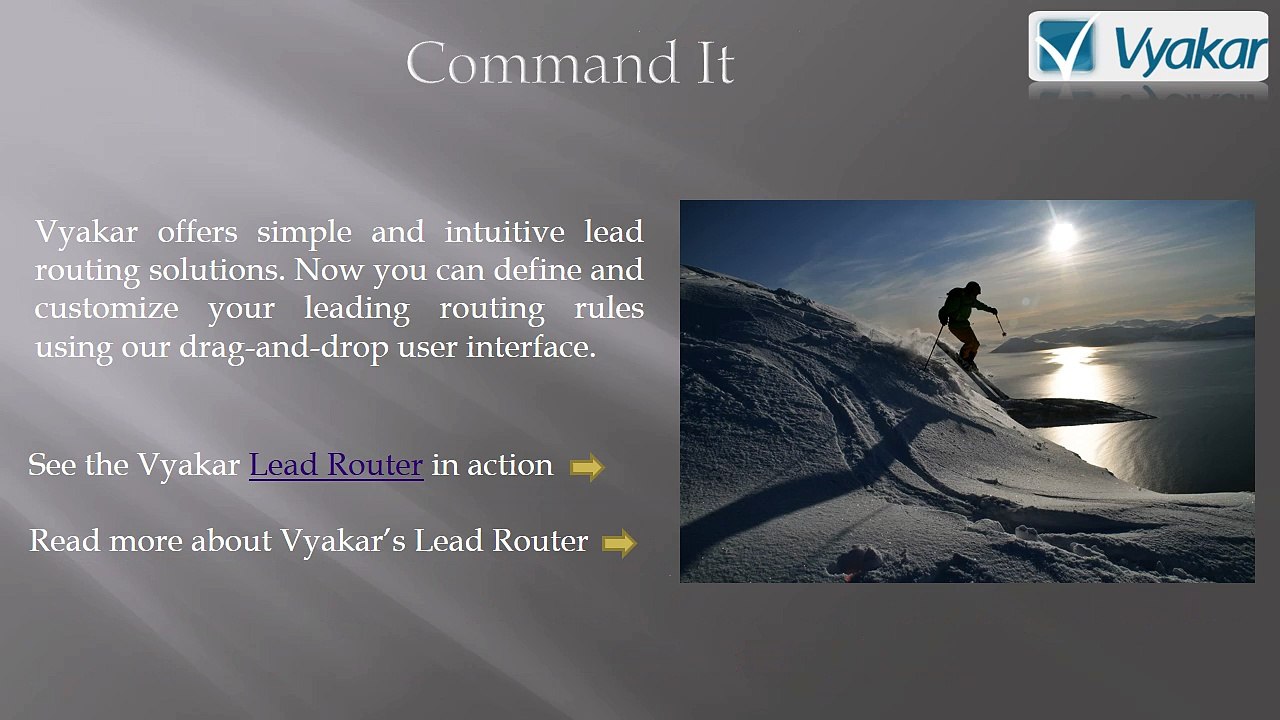 Command It

Vyakar

Vyakar offers simple and intuitive lead routing solutions. Now you can define and customize your leading routing rules using our drag-and-drop user interface.

See the Vyakar Lead Router in action

Read more about Vyakar's Lead Router